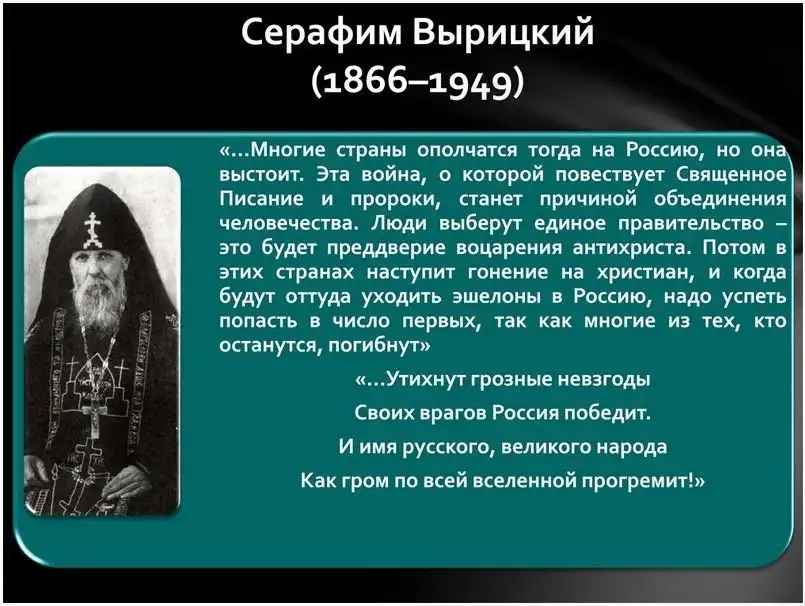 Серафим Вырицкий
(1866–1949)

«…Многие страны ополчатся тогда на Россию, но она выстоит. Эта война, о которой повествует Священное Писание и пророки, станет причиной объединения человечества. Люди выберут единое правительство – это будет преддверие воцарения антихриста. Потом в этих странах наступит гонение на христиан, и когда будут оттуда уходить эшелоны в Россию, надо успеть попасть в число первых, так как многие из тех, кто останутся, погибнут»

«…Утихнут грозные невзгоды
Своих врагов Россия победит.
И имя русского, великого народа
Как гром по всей вселенной прогремит!»